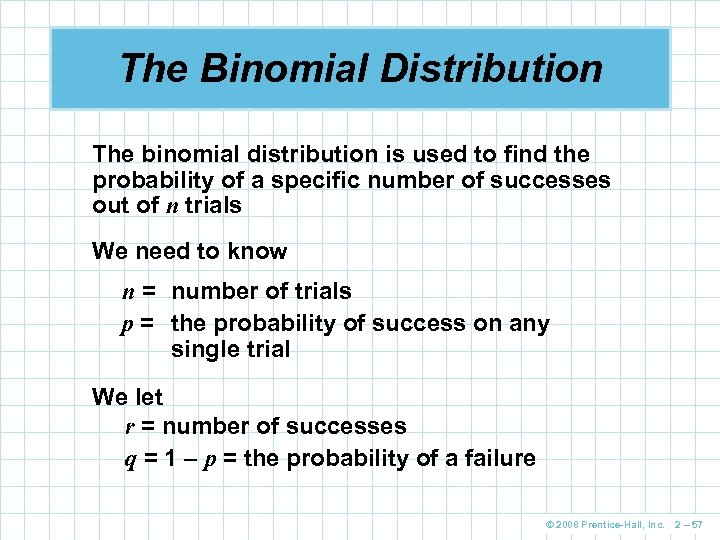 The Binomial Distribution

The binomial distribution is used to find the probability of a specific number of successes out of $n$ trials

We need to know

$n$ = number of trials

$p$ = the probability of success on any single trial

We let

$r$ = number of successes

$q = 1 - p$ = the probability of a failure

© 2008 Prentice-Hall, Inc. 2 – 57